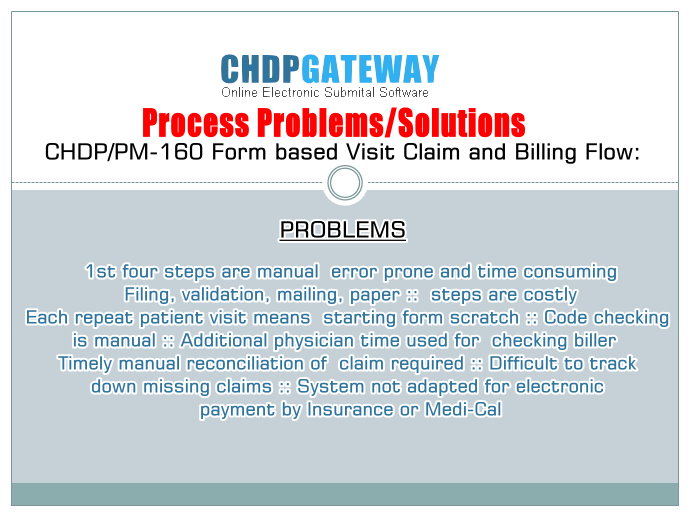 CHDPGATEWAY
Online Electronic Submital Software

Process Problems/Solutions

CHDP/PM-160 Form based Visit Claim and Billing Flow:

PROBLEMS

1st four steps are manual error prone and time consuming Filing, validation, mailing, paper :: steps are costly Each repeat patient visit means starting form scratch :: Code checking is manual :: Additional physician time used for checking biller Timely manual reconciliation of claim required :: Difficult to track down missing claims :: System not adapted for electronic payment by Insurance or Medi-Cal